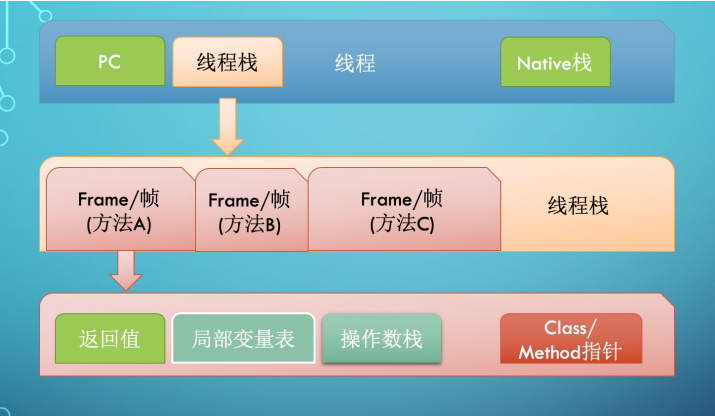 PC
线程栈
线程
Native栈

Frame/帧
(方法A)
Frame/帧
(方法B)
Frame/帧
(方法C)
线程栈

返回值
局部变量表
操作数栈
Class/
Method指针